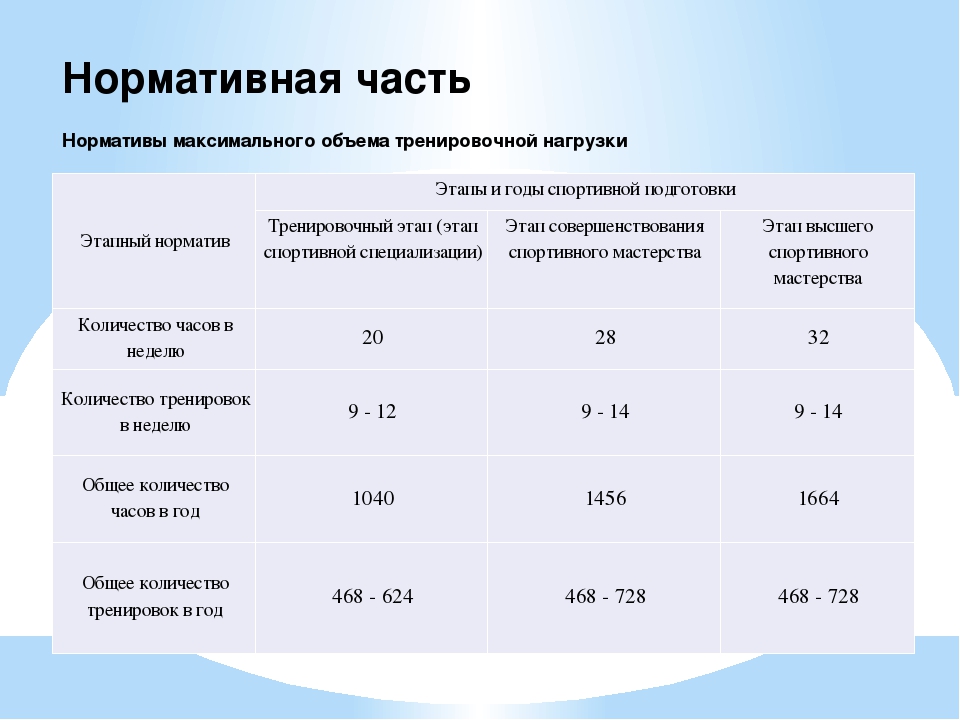 Нормативная часть

Нормативы максимального объема тренировочной нагрузки

| Этапный норматив | Этапы и годы спортивной подготовки | | |
|---|---|---|---|
| | Тренировочный этап (этап спортивной специализации) | Этап совершенствования спортивного мастерства | Этап высшего спортивного мастерства |
| Количество часов в неделю | 20 | 28 | 32 |
| Количество тренировок в неделю | 9 - 12 | 9 - 14 | 9 - 14 |
| Общее количество часов в год | 1040 | 1456 | 1664 |
| Общее количество тренировок в год | 468 - 624 | 468 - 728 | 468 - 728 |